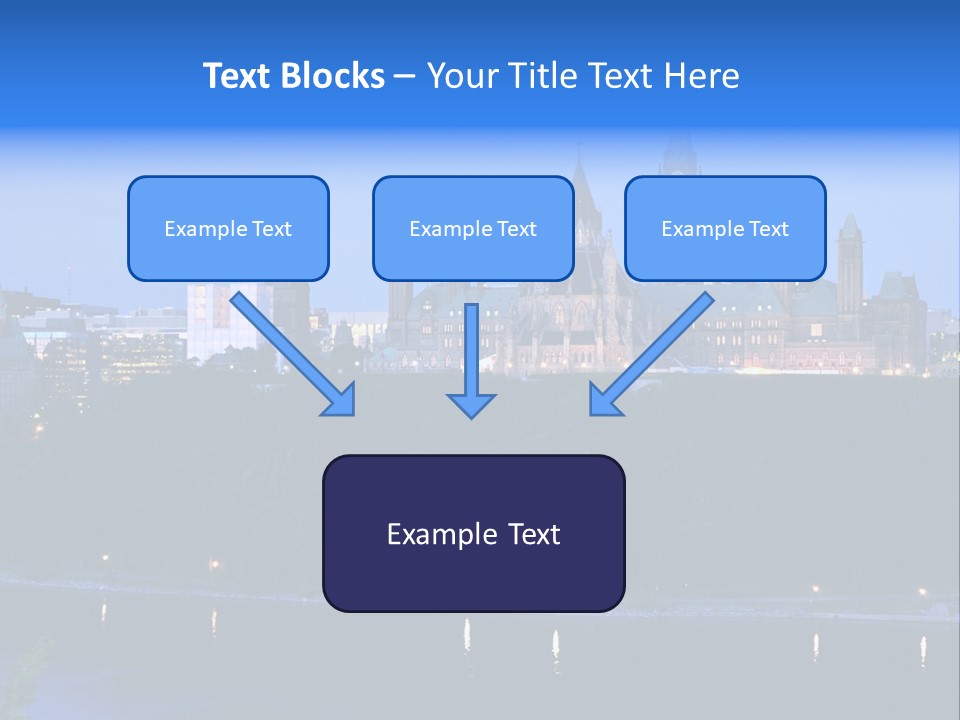 Text Blocks – Your Title Text Here

Example Text

Example Text

Example Text

Example Text